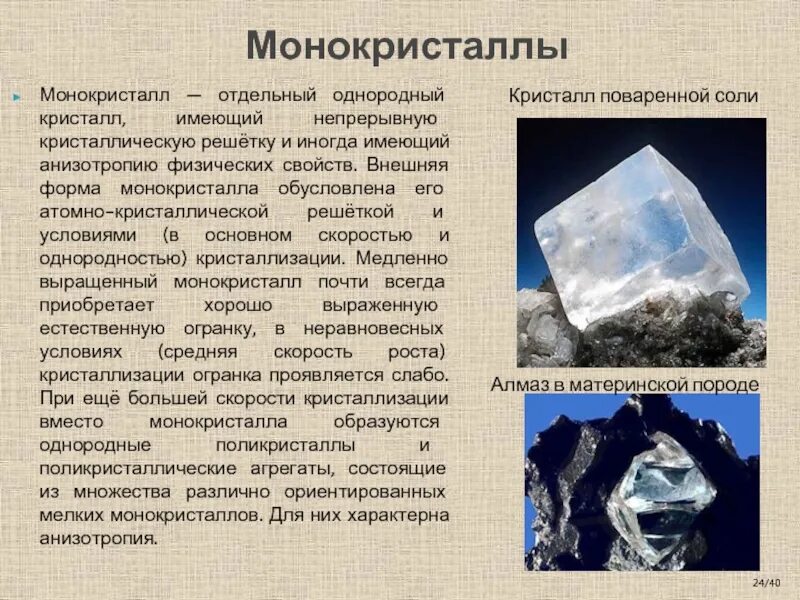 Монокристаллы

Монокристалл — отдельный однородный кристалл, имеющий непрерывную кристаллическую решётку и иногда имеющий анизотропию физических свойств. Внешняя форма монокристалла обусловлена его атомно-кристаллической решёткой и условиями (в основном скоростью и однородностью) кристаллизации. Медленно выращенный монокристалл почти всегда приобретает хорошо выраженную естественную огранку, в неравновесных условиях (средняя скорость роста) кристаллизации огранка проявляется слабо. При ещё большей скорости кристаллизации вместо монокристалла образуются однородные поликристаллы и поликристаллические агрегаты, состоящие из множества различно ориентированных мелких монокристаллов. Для них характерна анизотропия.

Кристалл поваренной соли

Алмаз в материнской породе

24/40